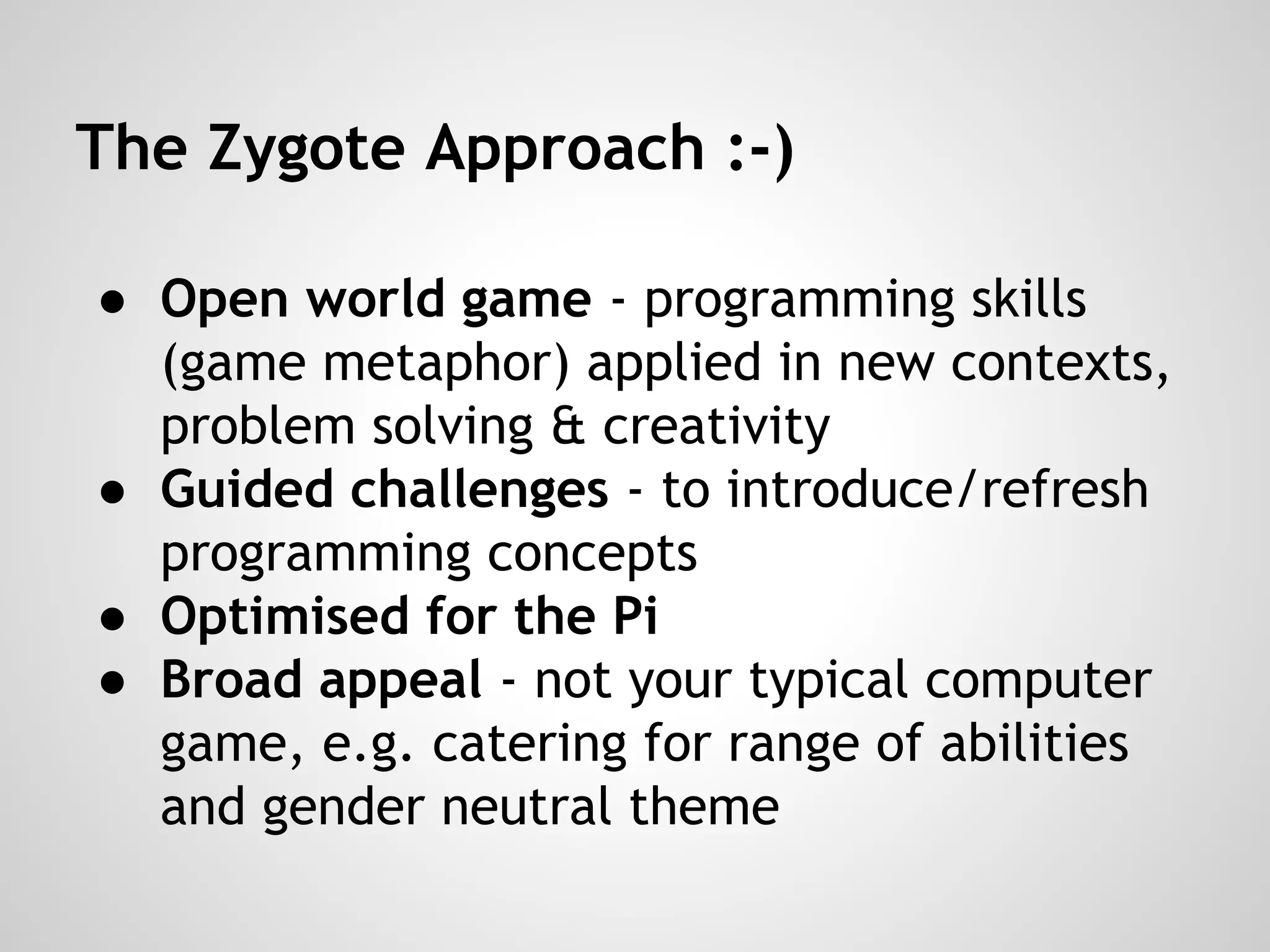 The Zygote Approach :-)

● Open world game - programming skills (game metaphor) applied in new contexts, problem solving & creativity
● Guided challenges - to introduce/refresh programming concepts
● Optimised for the Pi
● Broad appeal - not your typical computer game, e.g. catering for range of abilities and gender neutral theme